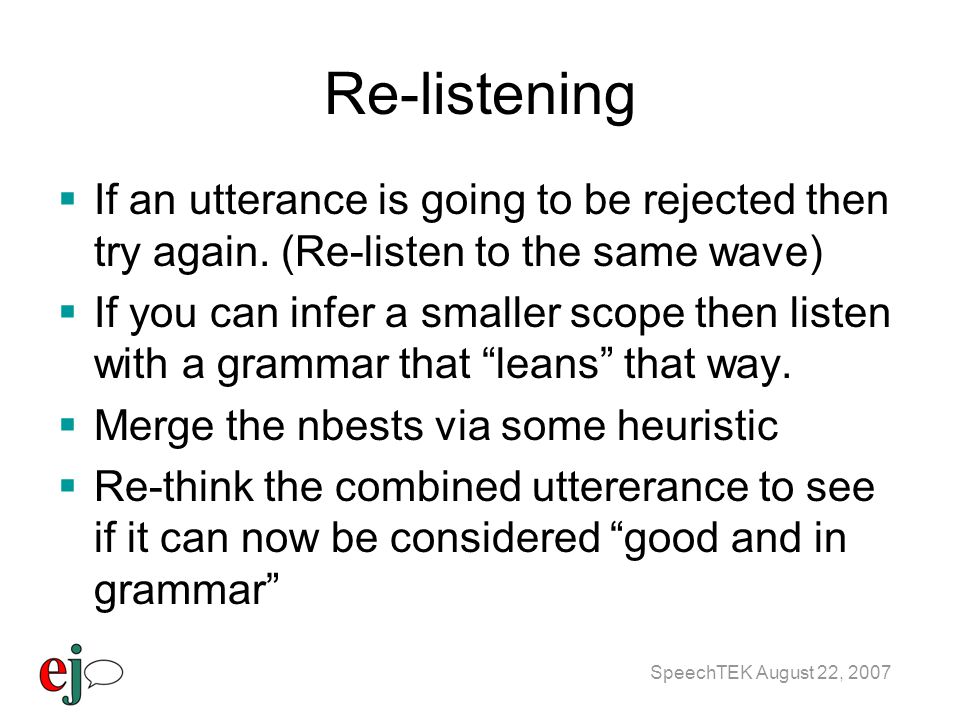 Re-listening

▪ If an utterance is going to be rejected then try again. (Re-listen to the same wave)
▪ If you can infer a smaller scope then listen with a grammar that “leans” that way.
▪ Merge the nbests via some heuristic
▪ Re-think the combined uttererance to see if it can now be considered “good and in grammar”

ej

SpeechTEK August 22, 2007